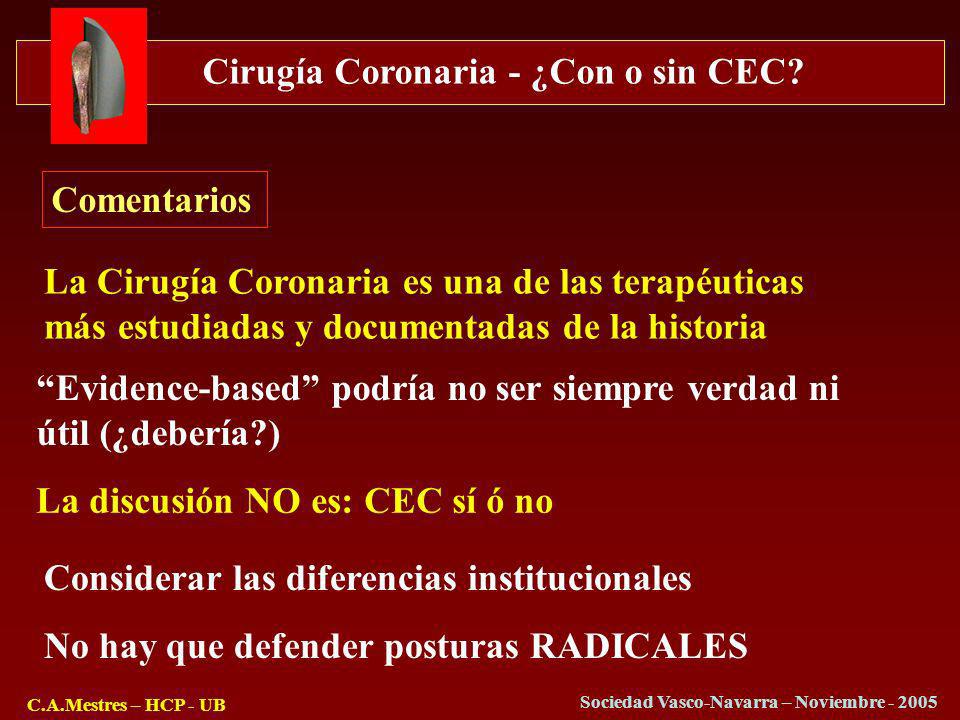 Cirugía Coronaria - ¿Con o sin CEC?

Comentarios

La Cirugía Coronaria es una de las terapéuticas más estudiadas y documentadas de la historia

“Evidence-based” podría no ser siempre verdad ni útil (¿debería?)

La discusión NO es: CEC sí ó no

Considerar las diferencias institucionales

No hay que defender posturas RADICALES

C.A.Mestres – HCP - UB

Sociedad Vasco-Navarra – Noviembre - 2005